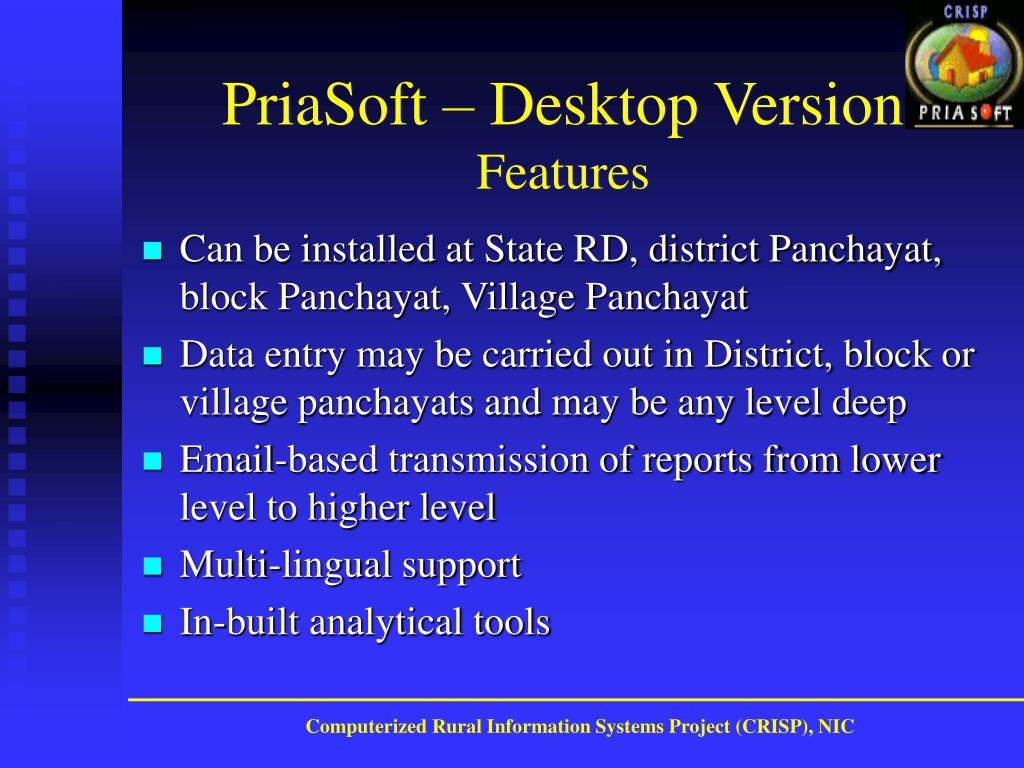 CRISP
PRIASOFT

PriaSoft – Desktop Version
Features

- Can be installed at State RD, district Panchayat, block Panchayat, Village Panchayat
- Data entry may be carried out in District, block or village panchayats and may be any level deep
- Email-based transmission of reports from lower level to higher level
- Multi-lingual support
- In-built analytical tools

Computerized Rural Information Systems Project (CRISP), NIC